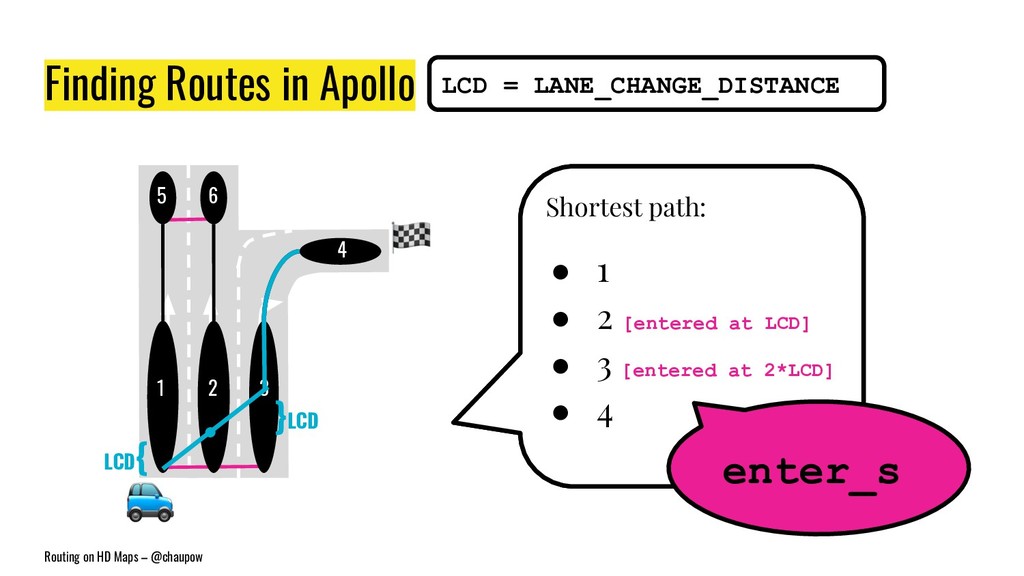 Finding Routes in Apollo

LCD = LANE_CHANGE_DISTANCE

5 6

4

1 2 3

LCD

LCD

Shortest path:

- 1
- 2 [entered at LCD]
- 3 [entered at 2*LCD]
- 4

enter_s

Routing on HD Maps – @chaupow